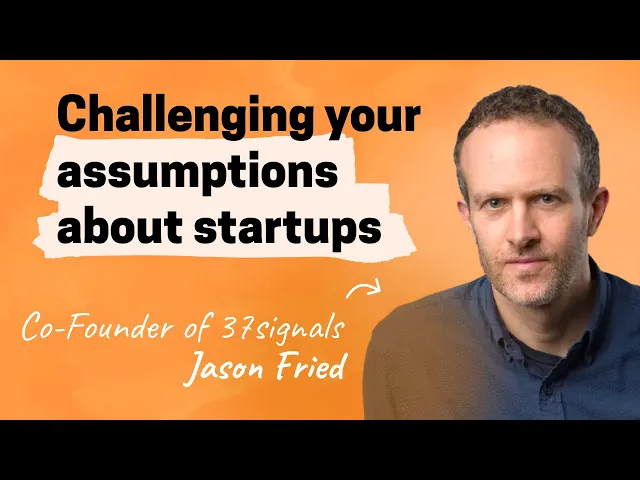 Challenging your assumptions about startups

Co-Founder of 37signals
Jason Fried